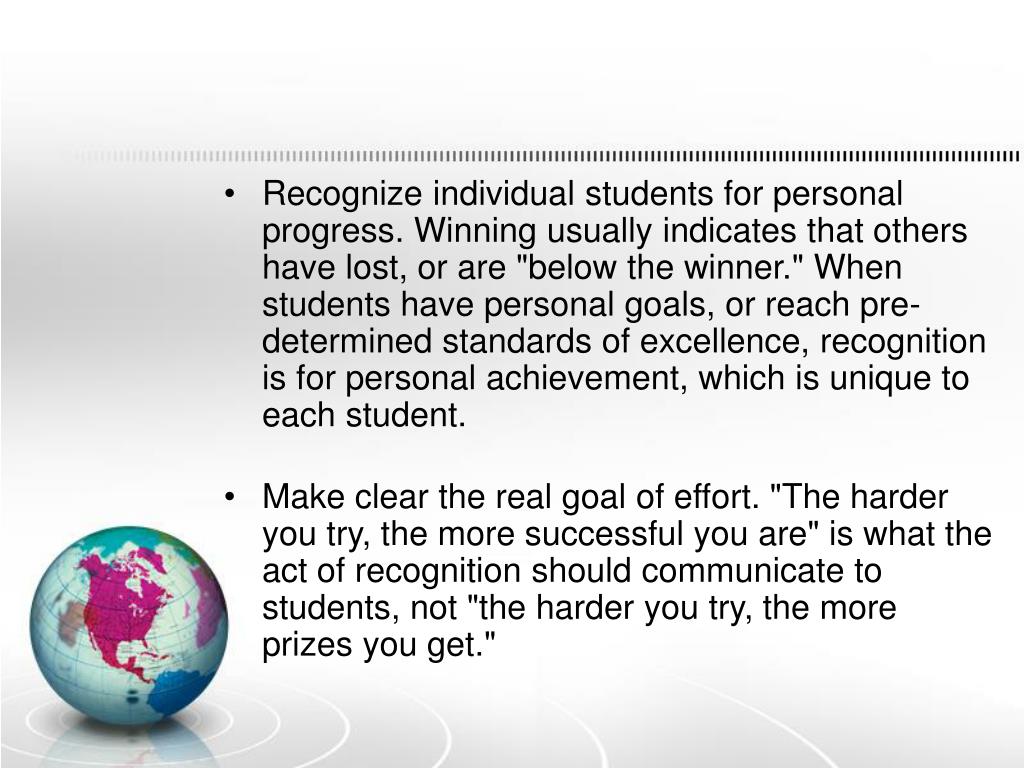 • Recognize individual students for personal progress. Winning usually indicates that others have lost, or are "below the winner." When students have personal goals, or reach pre-determined standards of excellence, recognition is for personal achievement, which is unique to each student.

• Make clear the real goal of effort. "The harder you try, the more successful you are" is what the act of recognition should communicate to students, not "the harder you try, the more prizes you get."